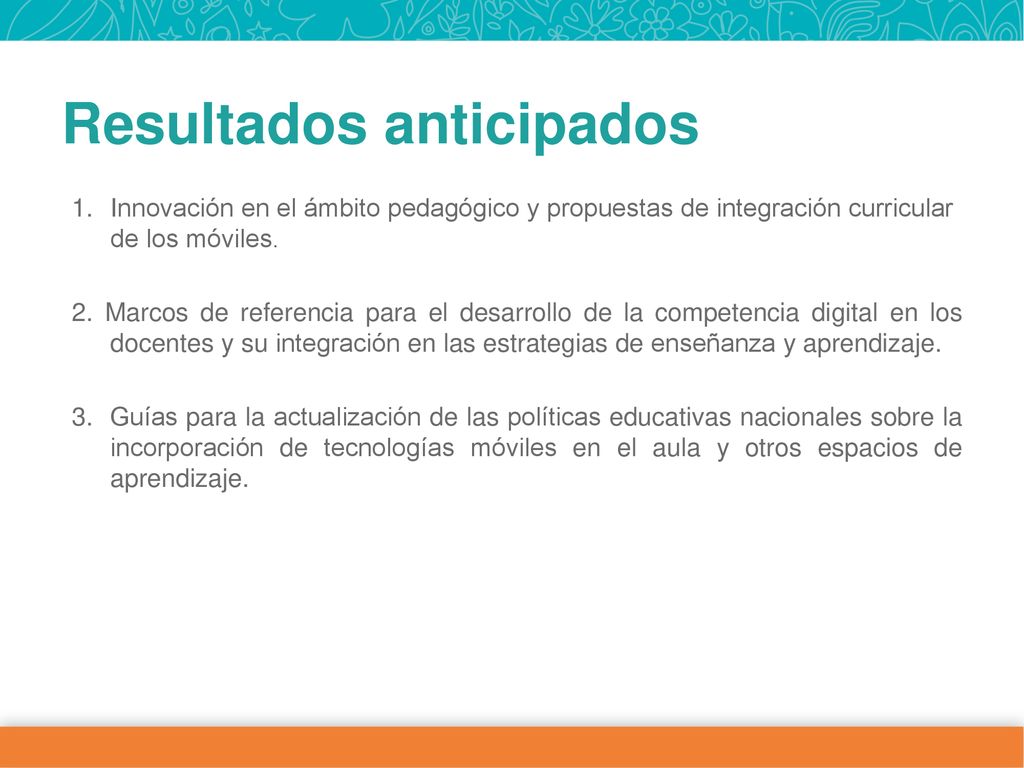 Resultados anticipados

1. Innovación en el ámbito pedagógico y propuestas de integración curricular de los móviles.

2. Marcos de referencia para el desarrollo de la competencia digital en los docentes y su integración en las estrategias de enseñanza y aprendizaje.

3. Guías para la actualización de las políticas educativas nacionales sobre la incorporación de tecnologías móviles en el aula y otros espacios de aprendizaje.